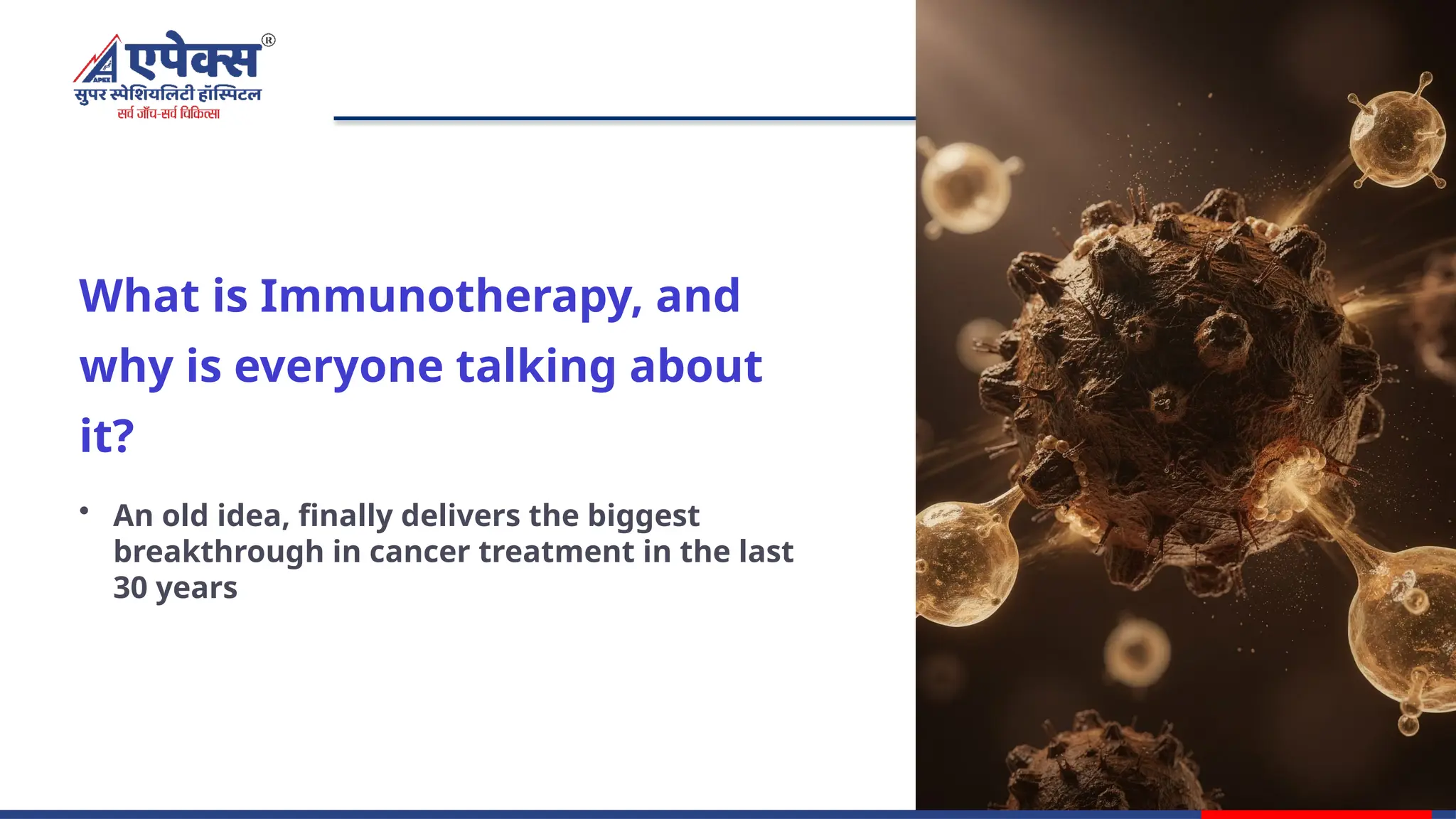 APEX एपेक्स®
सुपर स्पेशियलिटी हॉस्पिटल
सर्व जाँच-सर्व चिकित्सा

What is Immunotherapy, and why is everyone talking about it?

• An old idea, finally delivers the biggest breakthrough in cancer treatment in the last 30 years